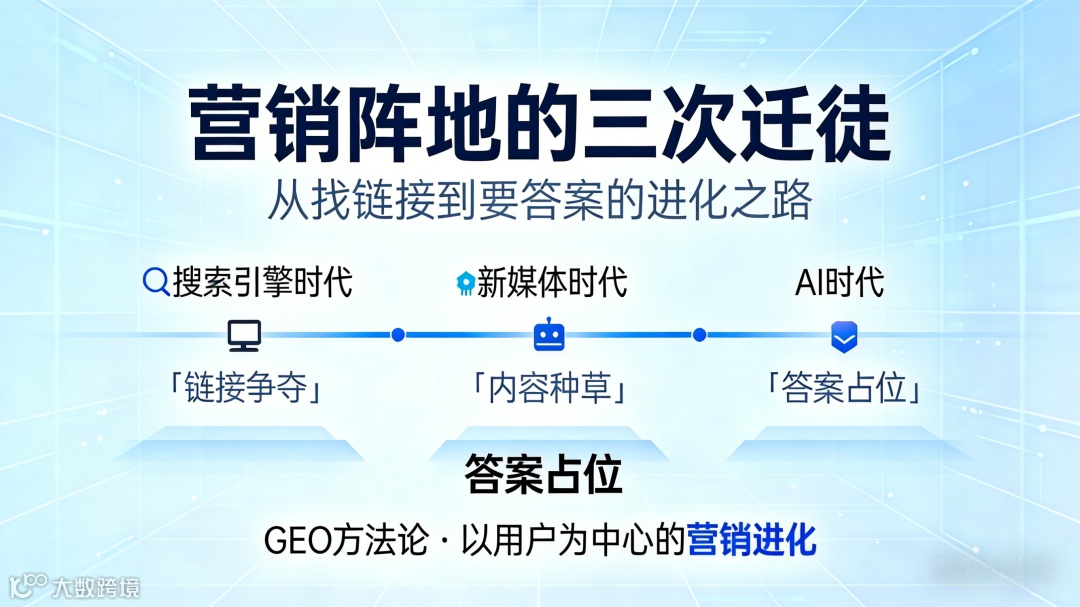 营销阵地的三次迁徙

从找链接到要答案的进化之路

搜索引擎时代

新媒体时代

AI时代

「链接争夺」

「内容种草」

「答案占位」

答案占位

GEO方法论 · 以用户为中心的营销进化

大数跨境